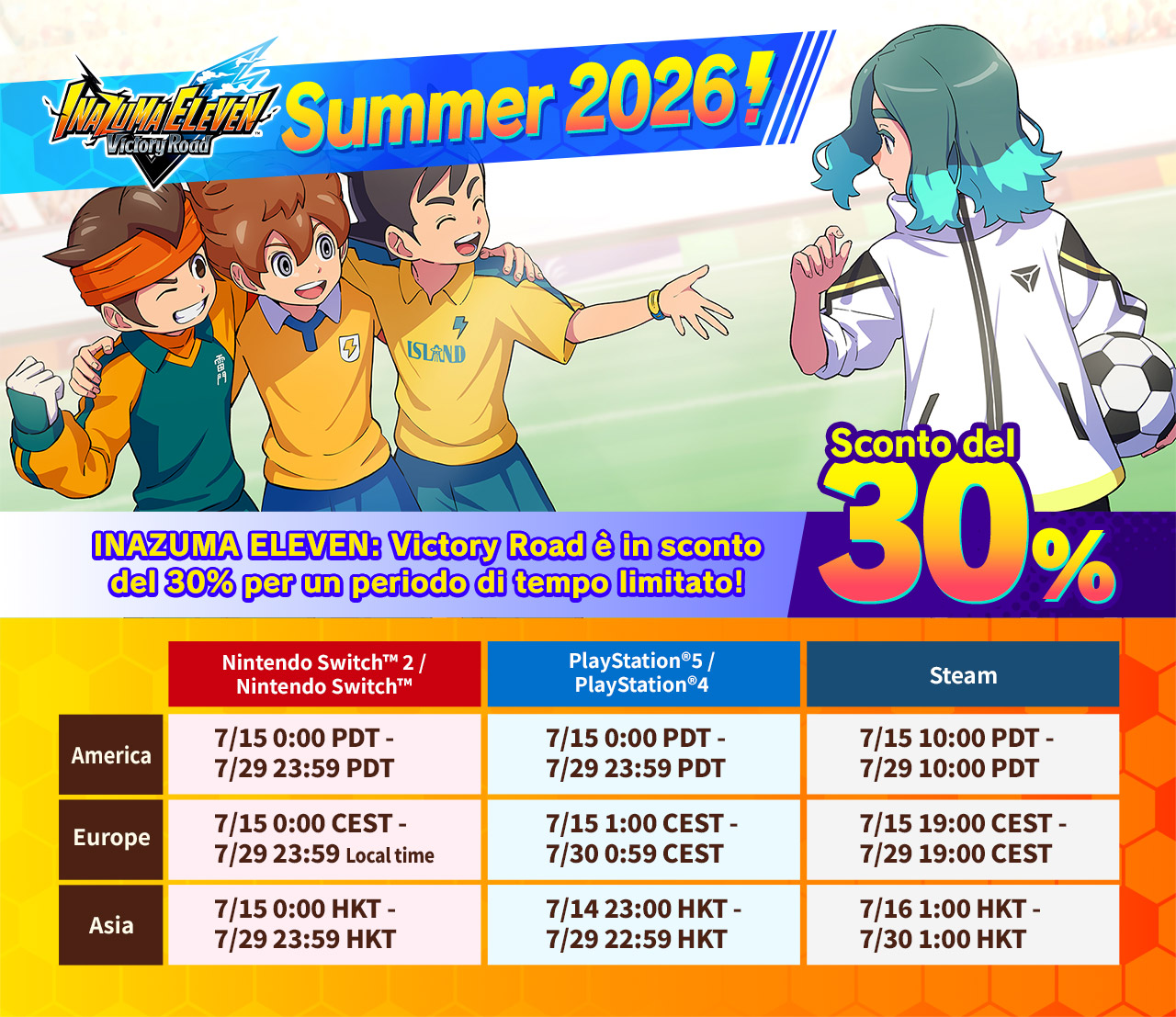 INAZUMA ELEVEN Victory Road

Summer 2026!

雷門

ISLAND

Sconto del 30%

INAZUMA ELEVEN: Victory Road è in sconto del 30% per un periodo di tempo limitato!

| | Nintendo Switch™ 2 / Nintendo Switch™ | PlayStation®5 / PlayStation®4 | Steam |
|---|---|---|---|
| America | 7/15 0:00 PDT - 7/29 23:59 PDT | 7/15 0:00 PDT - 7/29 23:59 PDT | 7/15 10:00 PDT - 7/29 10:00 PDT |
| Europe | 7/15 0:00 CEST - 7/29 23:59 Local time | 7/15 1:00 CEST - 7/30 0:59 CEST | 7/15 19:00 CEST - 7/29 19:00 CEST |
| Asia | 7/15 0:00 HKT - 7/29 23:59 HKT | 7/14 23:00 HKT - 7/29 22:59 HKT | 7/16 1:00 HKT - 7/30 1:00 HKT |